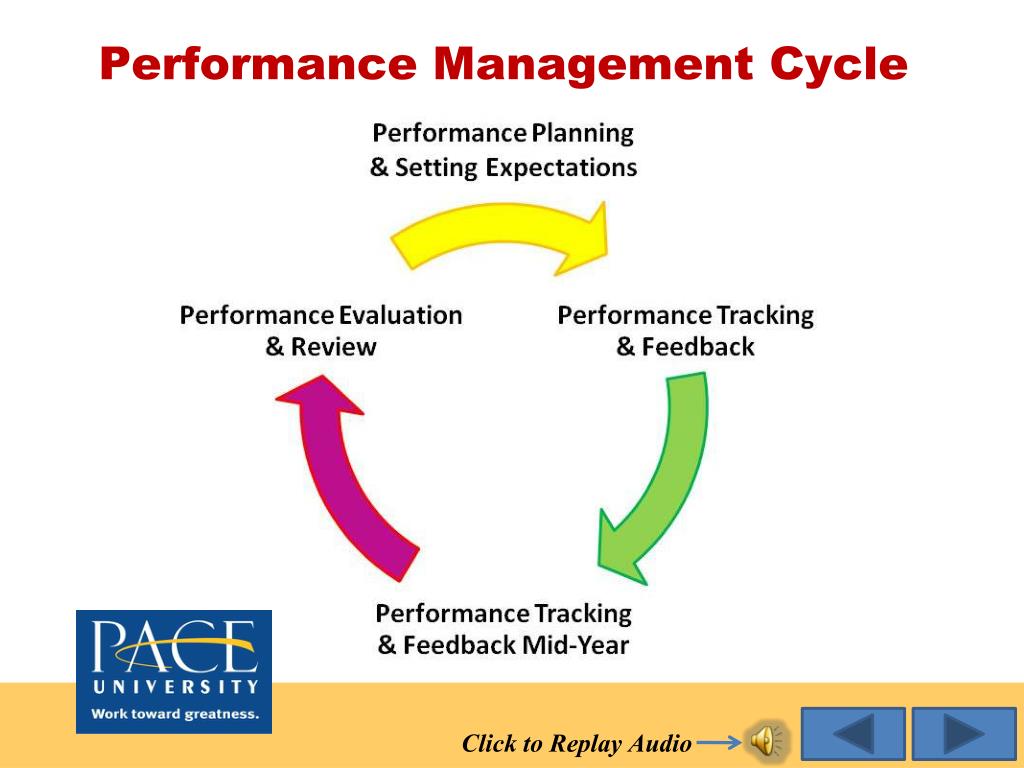 Performance Management Cycle

Performance Planning & Setting Expectations

Performance Evaluation & Review

Performance Tracking & Feedback

Performance Tracking & Feedback Mid-Year

PACE UNIVERSITY
Work toward greatness.

Click to Replay Audio